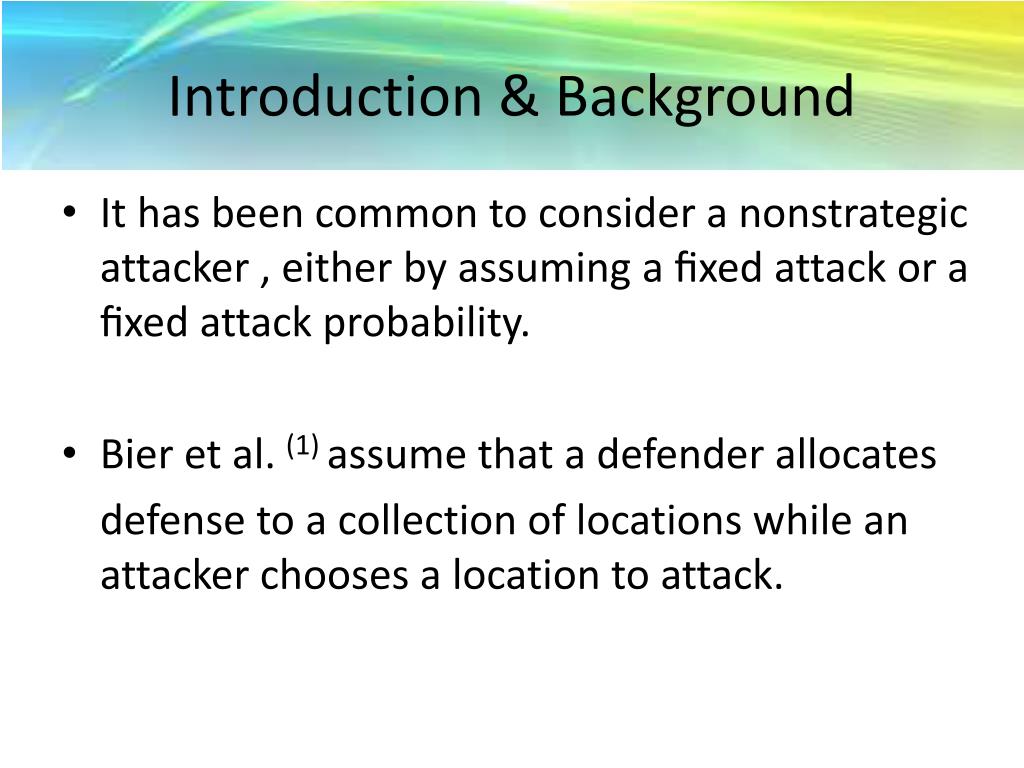 Introduction & Background

• It has been common to consider a nonstrategic attacker , either by assuming a fixed attack or a fixed attack probability.

• Bier et al. $^{(1)}$ assume that a defender allocates defense to a collection of locations while an attacker chooses a location to attack.